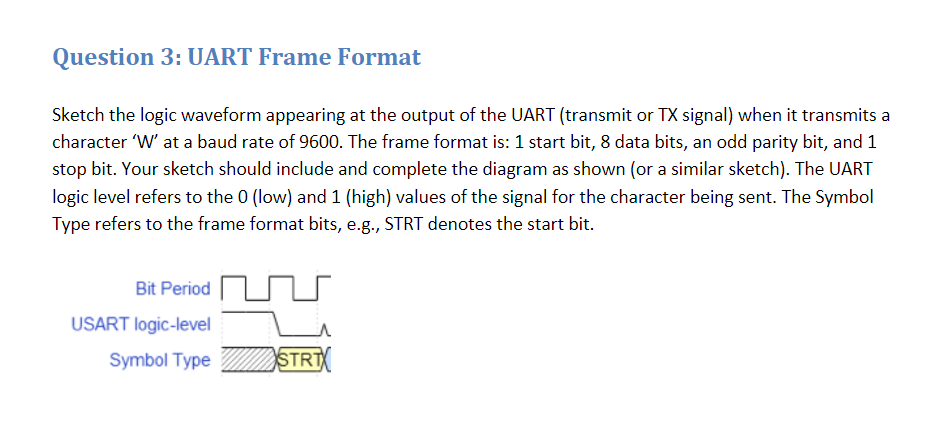 Question 3: UART Frame Format

Sketch the logic waveform appearing at the output of the UART (transmit or TX signal) when it transmits a character ‘W’ at a baud rate of 9600. The frame format is: 1 start bit, 8 data bits, an odd parity bit, and 1 stop bit. Your sketch should include and complete the diagram as shown (or a similar sketch). The UART logic level refers to the 0 (low) and 1 (high) values of the signal for the character being sent. The Symbol Type refers to the frame format bits, e.g., STRT denotes the start bit.

Bit Period
USART logic-level
Symbol Type
STRT